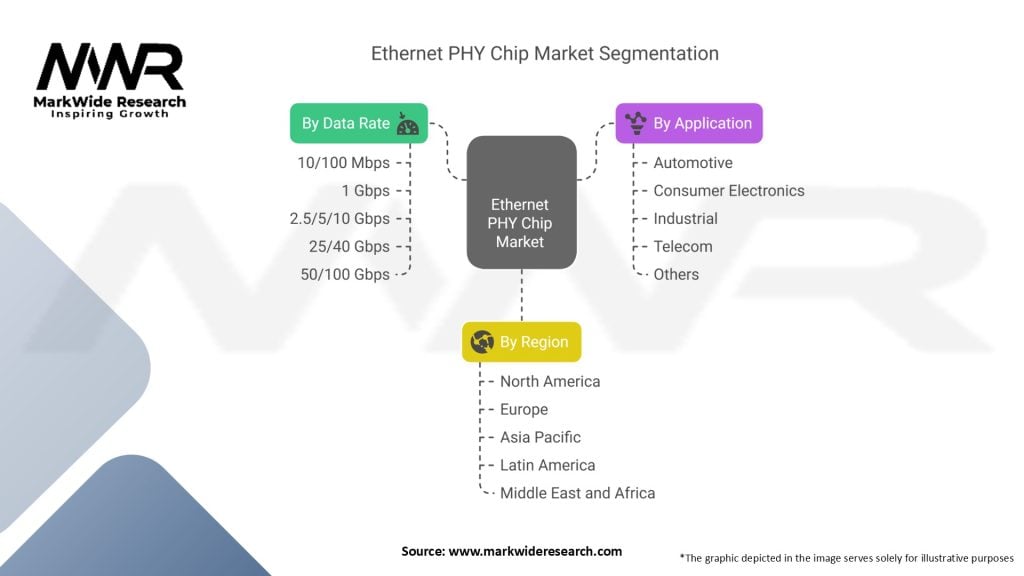 MWR
MarkWide Research
Inspiring Growth

Ethernet PHY Chip Market Segmentation

By Data Rate
10/100 Mbps
1 Gbps
2.5/5/10 Gbps
25/40 Gbps
50/100 Gbps

Ethernet PHY Chip Market

By Application
Automotive
Consumer Electronics
Industrial
Telecom
Others

By Region
North America
Europe
Asia Pacific
Latin America
Middle East and Africa

Source: www.markwideresearch.com

*The graphic depicted in the image serves solely for illustrative purposes